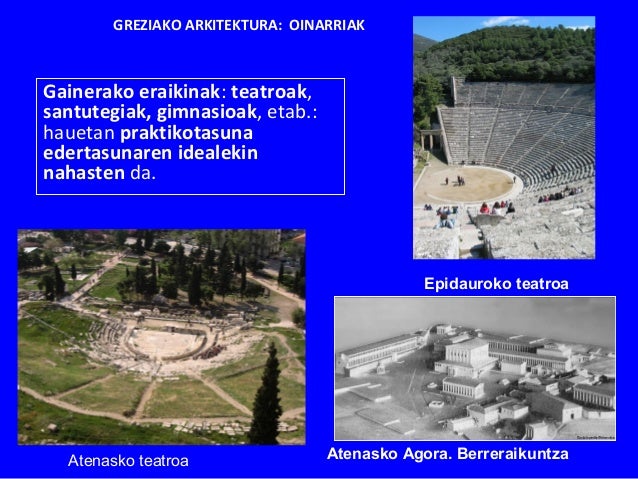 GREZIAKO ARKITEKTURA: OINARRIAK

Gainerako eraikinak: teatroak, santutegiak, gimnasioak, etab.: hauetan praktikotasuna edertasunaren idealekin nahasten da.

Epidauroko teatroa

Atenasko teatroa

Atenasko Agora. Berreraikuntza